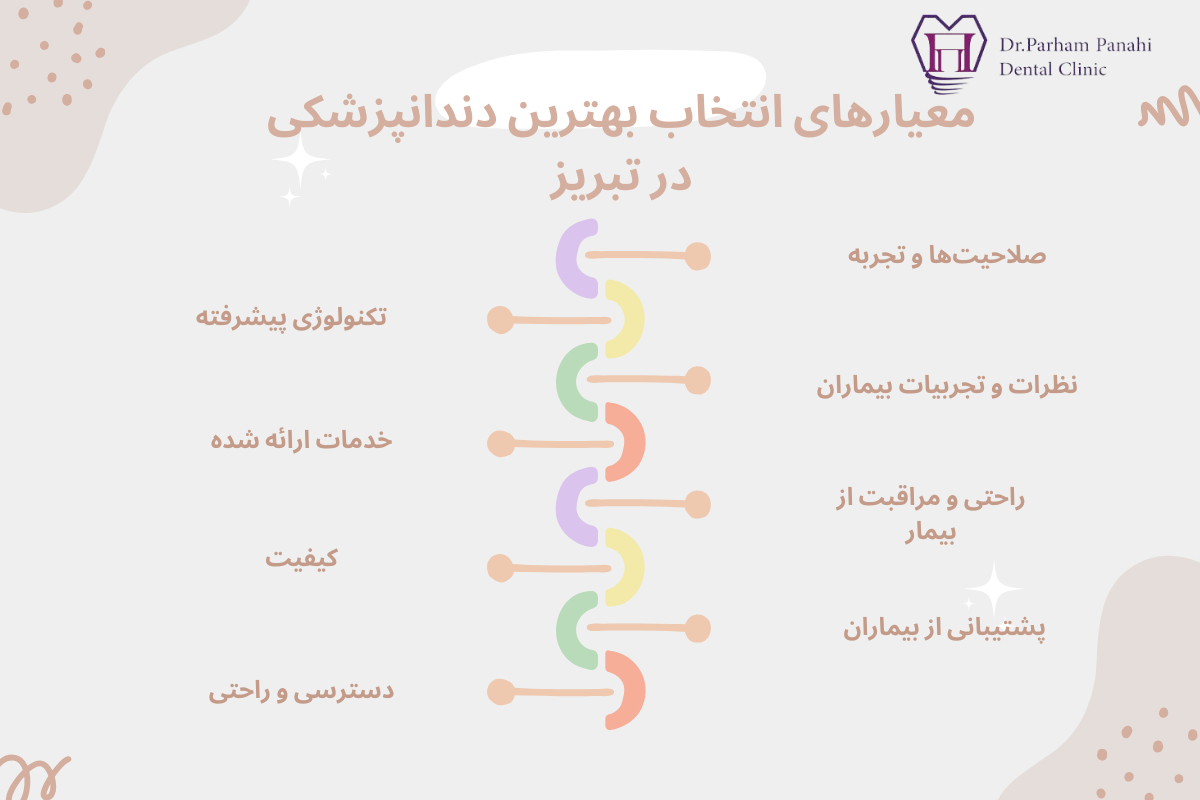 Dr.Parham Panahi
Dental Clinic

معیارهای انتخاب بهترین دندانپزشکی در تبریز

صلاحیت‌ها و تجربه

تکنولوژی پیشرفته

نظرات و تجربیات بیماران

خدمات ارائه شده

راحتی و مراقبت از بیمار

کیفیت

پشتیبانی از بیماران

دسترسی و راحتی